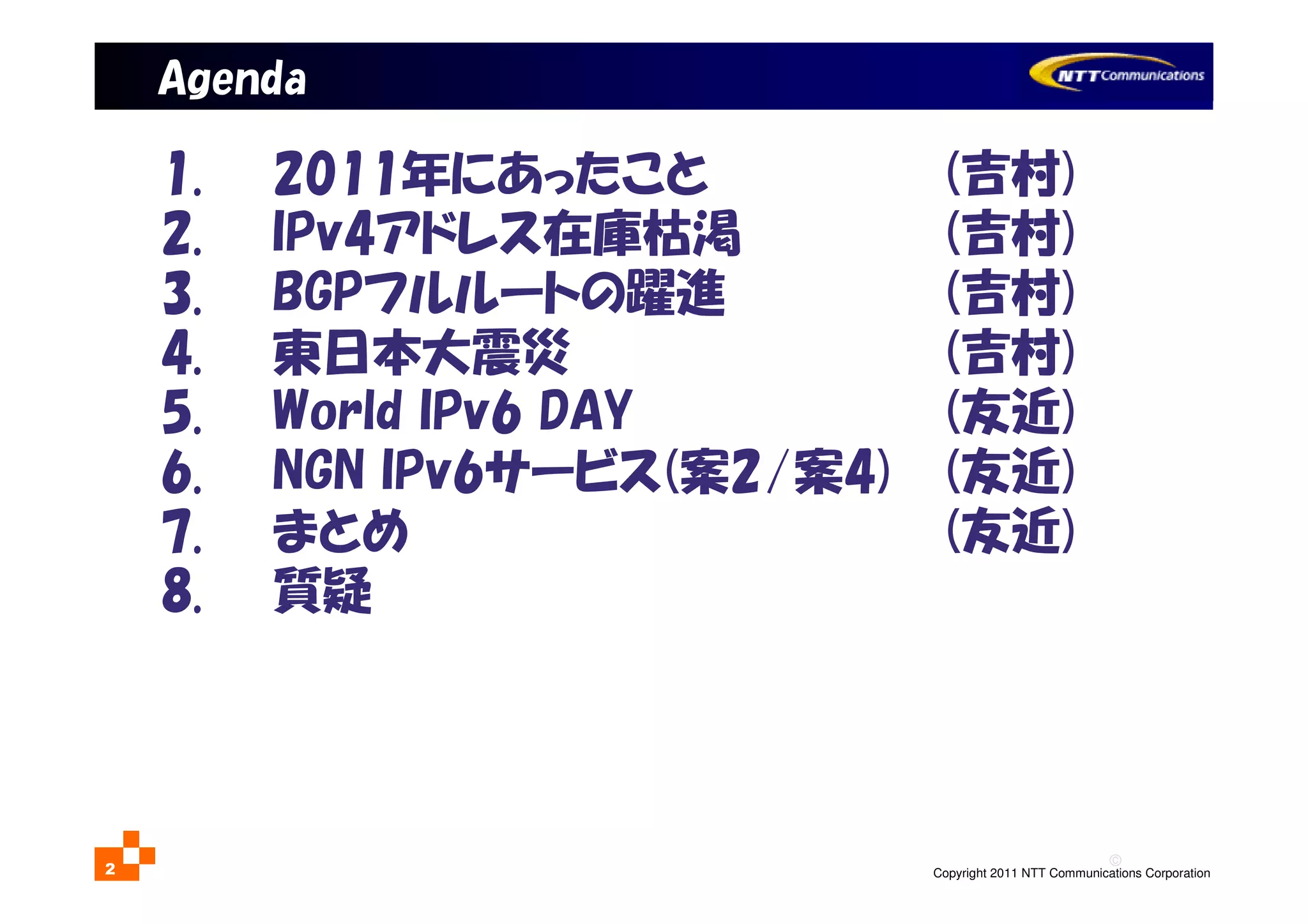 Agenda

NTT Communications

1. 2011年にあったこと (吉村)
2. IPv4アドレス在庫枯渇 (吉村)
3. BGPフルルートの躍進 (吉村)
4. 東日本大震災 (吉村)
5. World IPv6 DAY (友近)
6. NGN IPv6サービス(案2/案4) (友近)
7. まとめ (友近)
8. 質疑

2

© Copyright 2011 NTT Communications Corporation